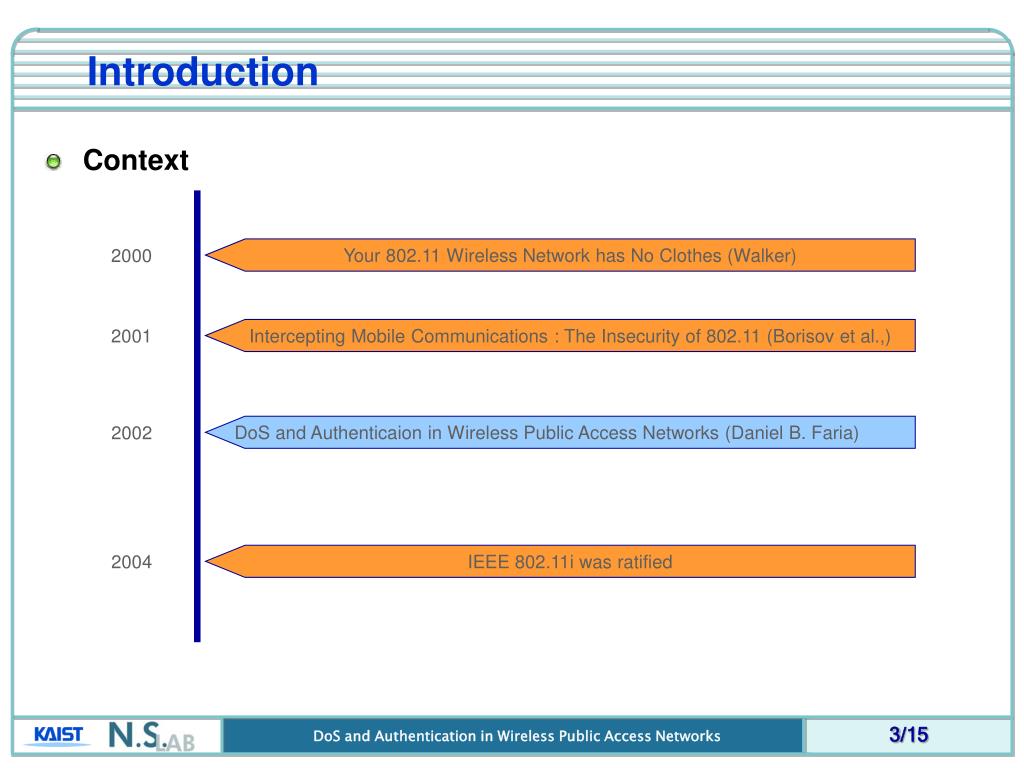 Introduction

Context

2000
Your 802.11 Wireless Network has No Clothes (Walker)

2001
Intercepting Mobile Communications : The Insecurity of 802.11 (Borisov et al.,)

2002
DoS and Authenticaion in Wireless Public Access Networks (Daniel B. Faria)

2004
IEEE 802.11i was ratified

KAIST N.S.LAB
DoS and Authentication in Wireless Public Access Networks
3/15